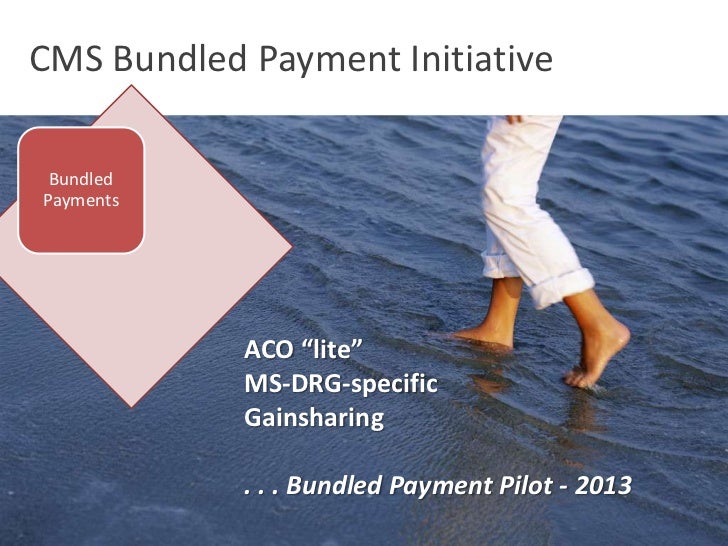 CMS Bundled Payment Initiative

Bundled Payments

ACO “lite”
MS-DRG-specific
Gainsharing

. . . Bundled Payment Pilot - 2013